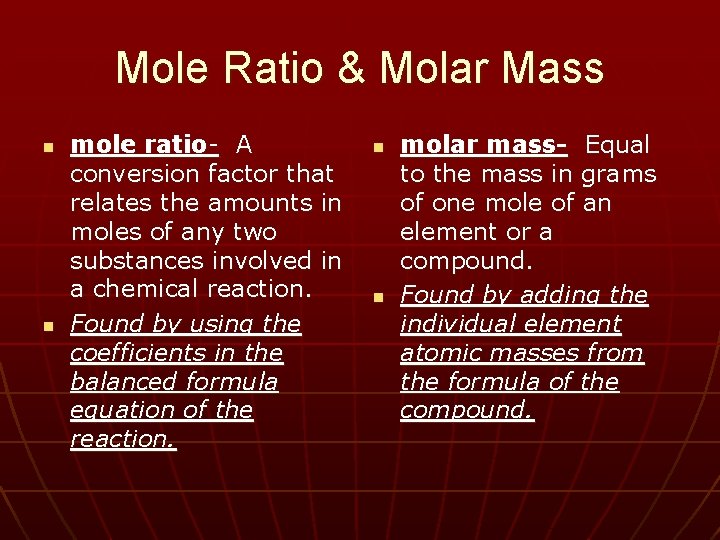 Mole Ratio & Molar Mass

- mole ratio- A conversion factor that relates the amounts in moles of any two substances involved in a chemical reaction.
- Found by using the coefficients in the balanced formula equation of the reaction.

- molar mass- Equal to the mass in grams of one mole of an element or a compound.
- Found by adding the individual element atomic masses from the formula of the compound.